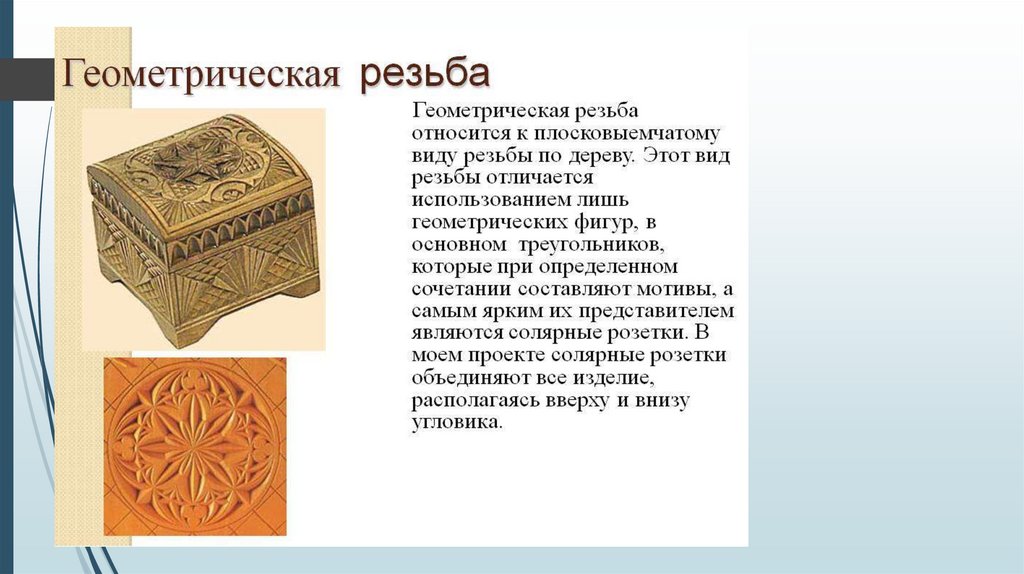 Геометрическая резьба

Геометрическая резьба относится к плосковыемчатому виду резьбы по дереву. Этот вид резьбы отличается использованием лишь геометрических фигур, в основном треугольников, которые при определенном сочетании составляют мотивы, а самым ярким их представителем являются солярные розетки. В моем проекте солярные розетки объединяют все изделие, располагаясь вверху и внизу угловика.